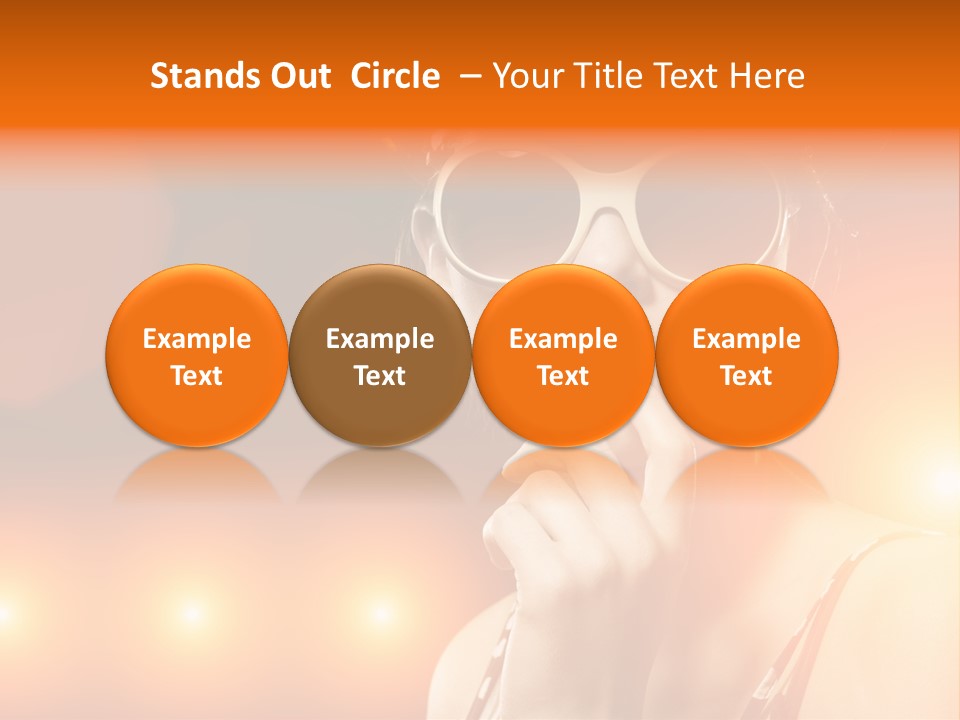 Stands Out Circle – Your Title Text Here

Example Text

Example Text

Example Text

Example Text